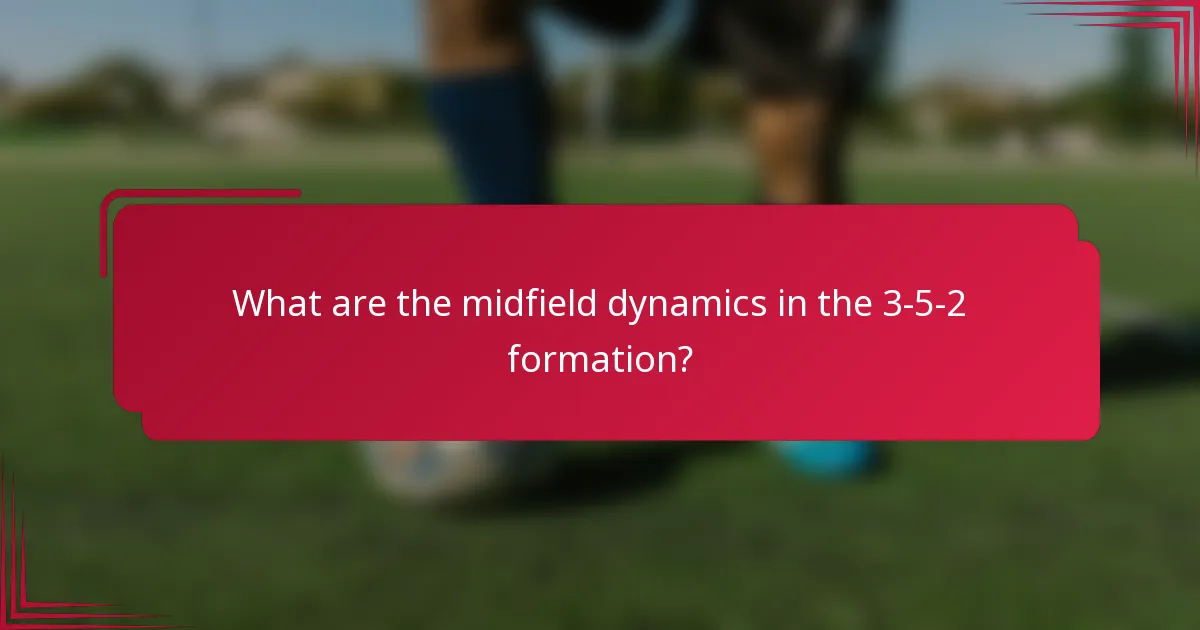 What are the midfield dynamics in the 3-5-2 formation?